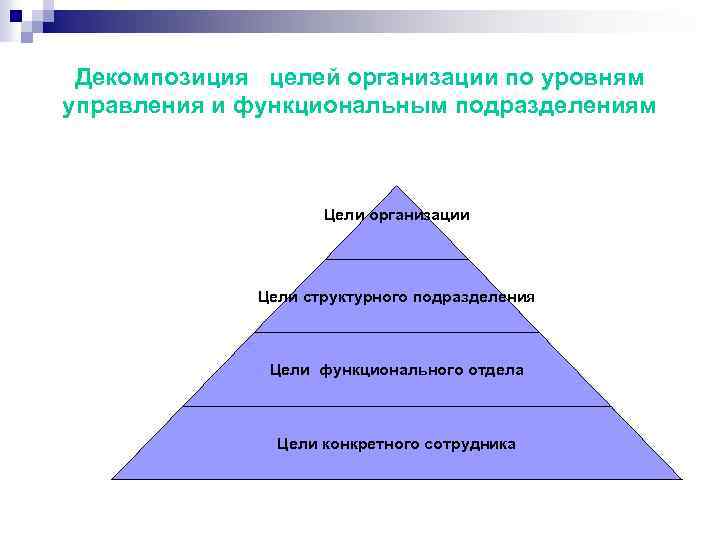 Декомпозиция целей организации по уровням управления и функциональным подразделениям

Цели организации

Цели структурного подразделения

Цели функционального отдела

Цели конкретного сотрудника